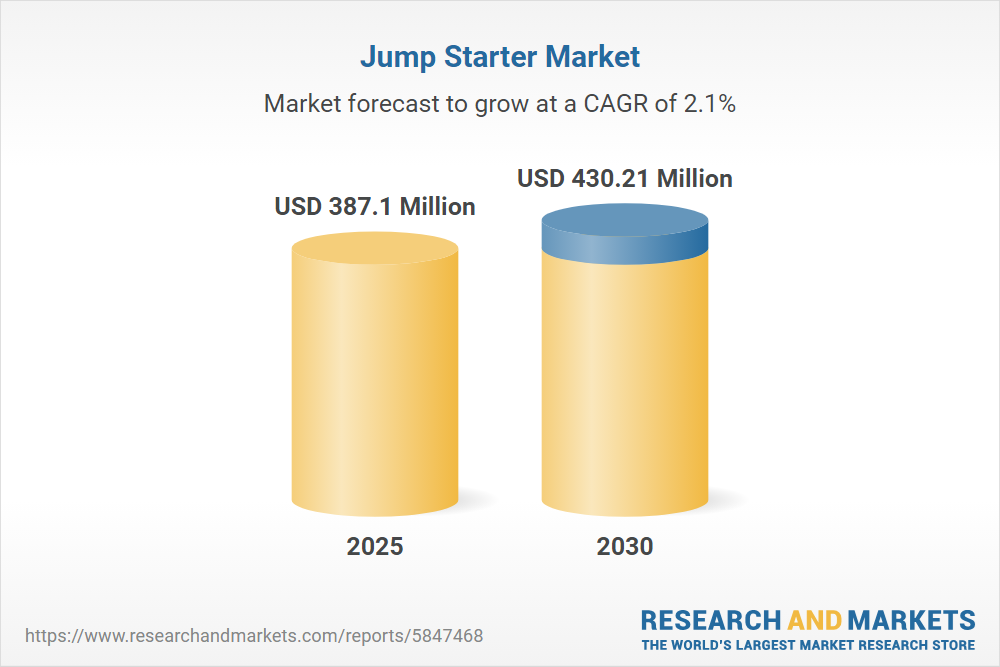 Jump Starter Market

Market forecast to grow at a CAGR of 2.1%

USD 387.1 Million

USD 430.21 Million

2025

2030

https://www.researchandmarkets.com/reports/5847468

RESEARCH AND MARKETS
THE WORLD'S LARGEST MARKET RESEARCH STORE